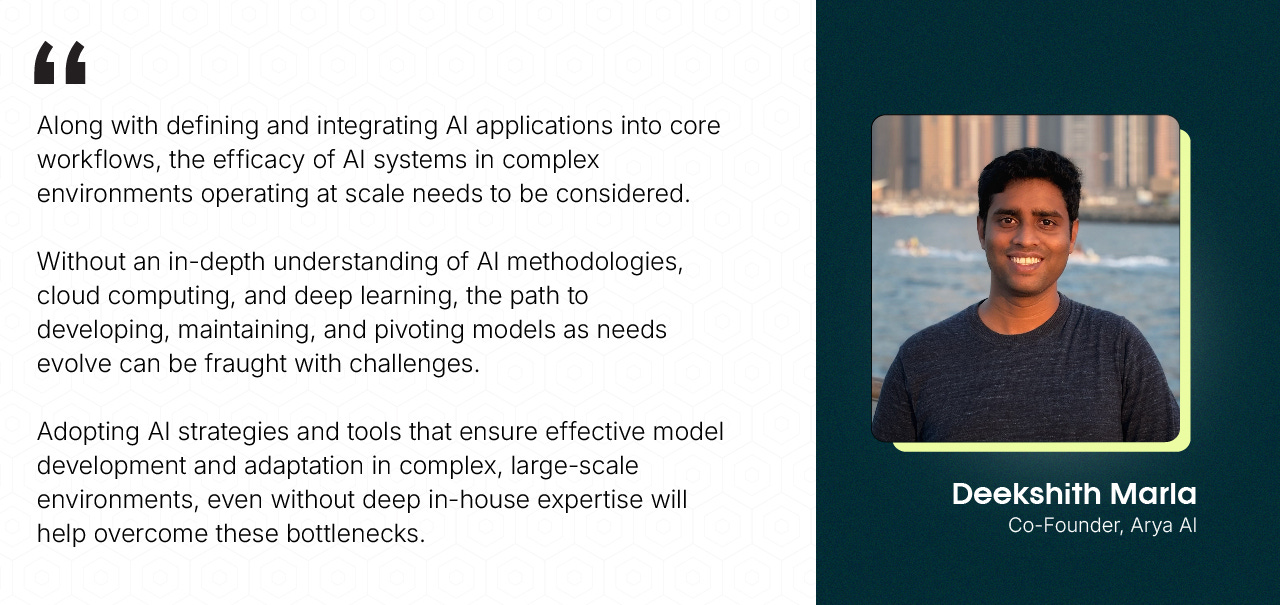 “

Along with defining and integrating AI applications into core workflows, the efficacy of AI systems in complex environments operating at scale needs to be considered.

Without an in-depth understanding of AI methodologies, cloud computing, and deep learning, the path to developing, maintaining, and pivoting models as needs evolve can be fraught with challenges.

Adopting AI strategies and tools that ensure effective model development and adaptation in complex, large-scale environments, even without deep in-house expertise will help overcome these bottlenecks.

Deekshith Marla
Co-Founder, Arya AI